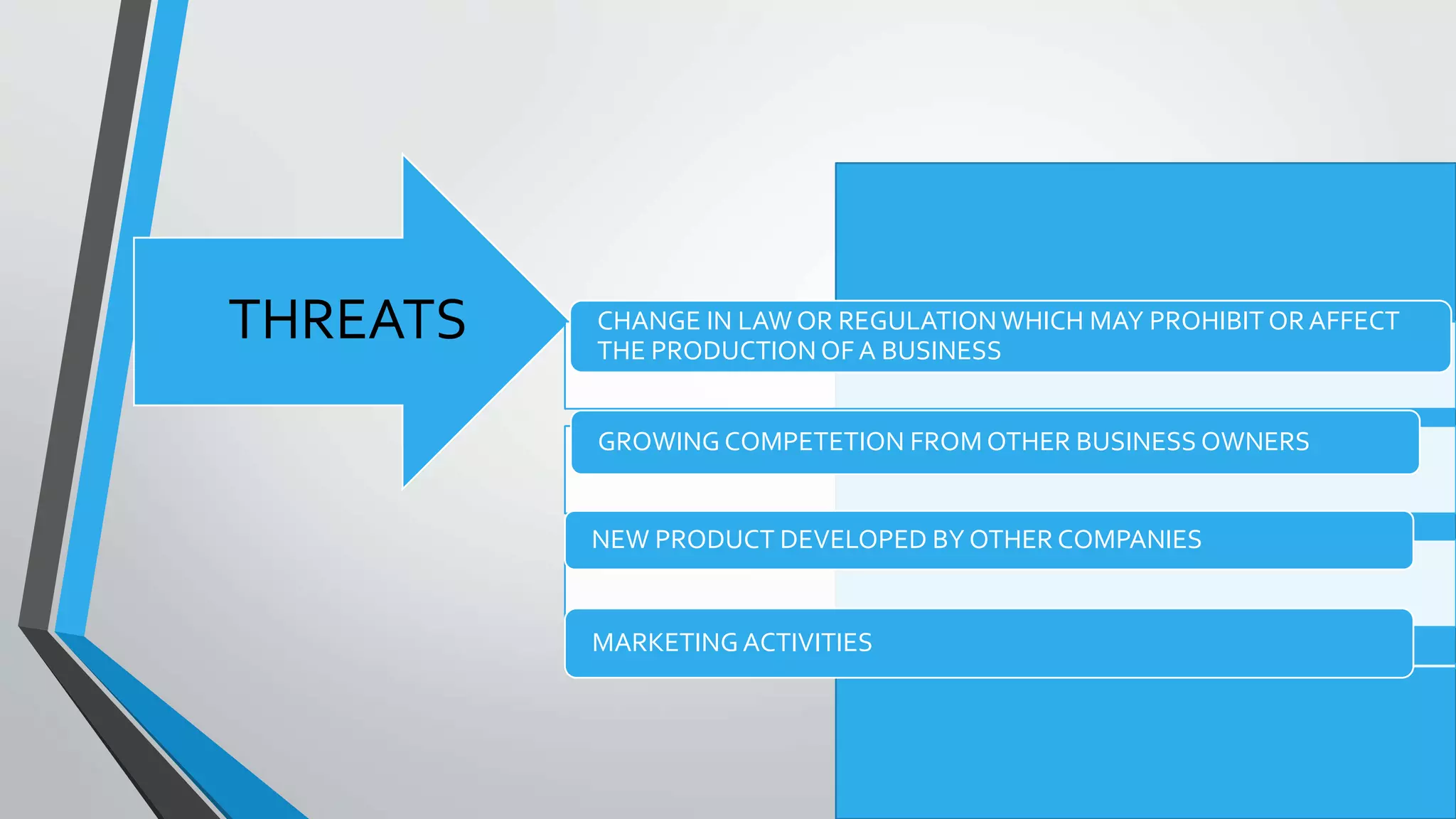 THREATS

CHANGE IN LAW OR REGULATION WHICH MAY PROHIBIT OR AFFECT THE PRODUCTION OF A BUSINESS

GROWING COMPETETION FROM OTHER BUSINESS OWNERS

NEW PRODUCT DEVELOPED BY OTHER COMPANIES

MARKETING ACTIVITIES